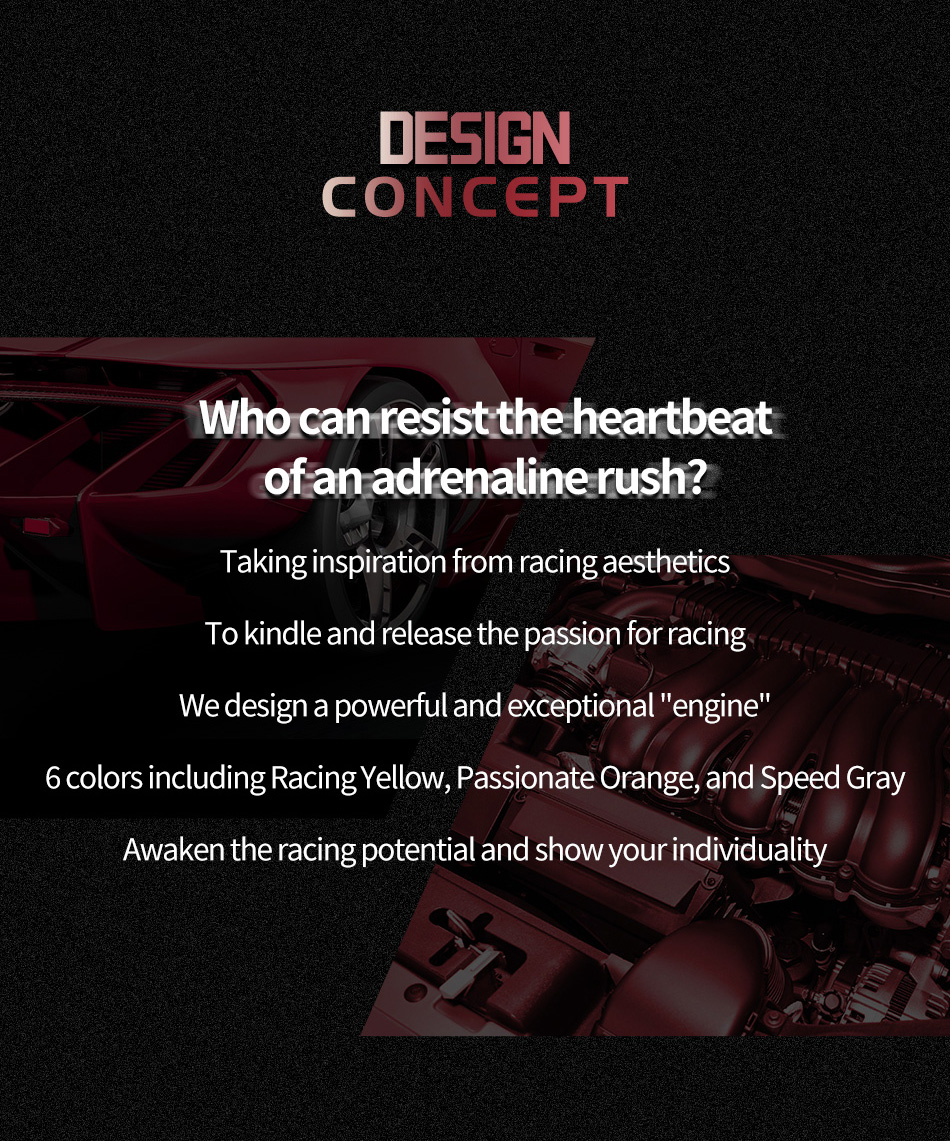 DESIGN
CONCEPT

Who can resist the heartbeat of an adrenaline rush?

Taking inspiration from racing aesthetics

To kindle and release the passion for racing

We design a powerful and exceptional "engine"

6 colors including Racing Yellow, Passionate Orange, and Speed Gray

Awaken the racing potential and show your individuality